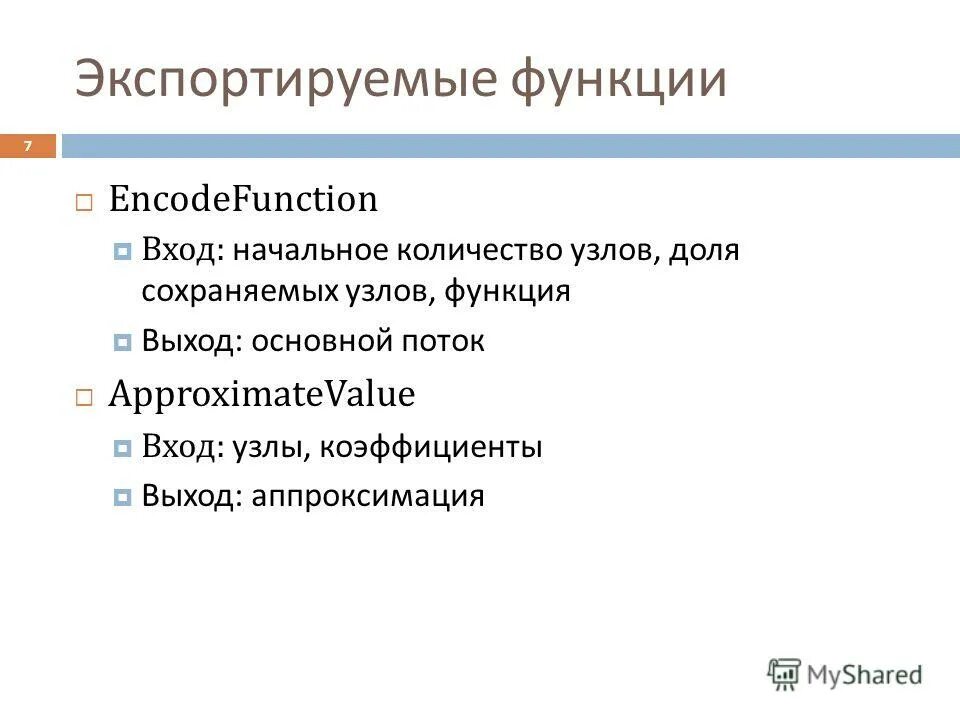 Экспортируемые функции

7

EncodeFunction

Вход: начальное количество узлов, доля сохраняемых узлов, функция

Выход: основной поток

ApproximateValue

Вход: узлы, коэффициенты

Выход: аппроксимация

MyShared